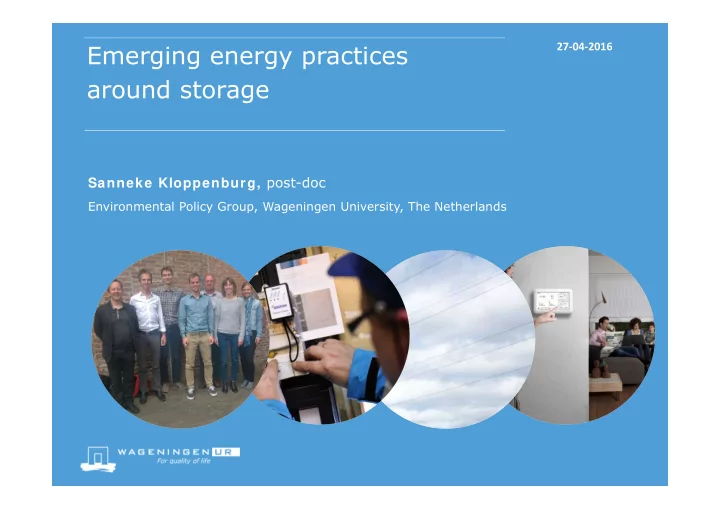 Emerging energy practices around storage

27-04-2016

Sanneke Kloppenburg, post-doc

Environmental Policy Group, Wageningen University, The Netherlands

WAGENINGEN UR
For quality of life